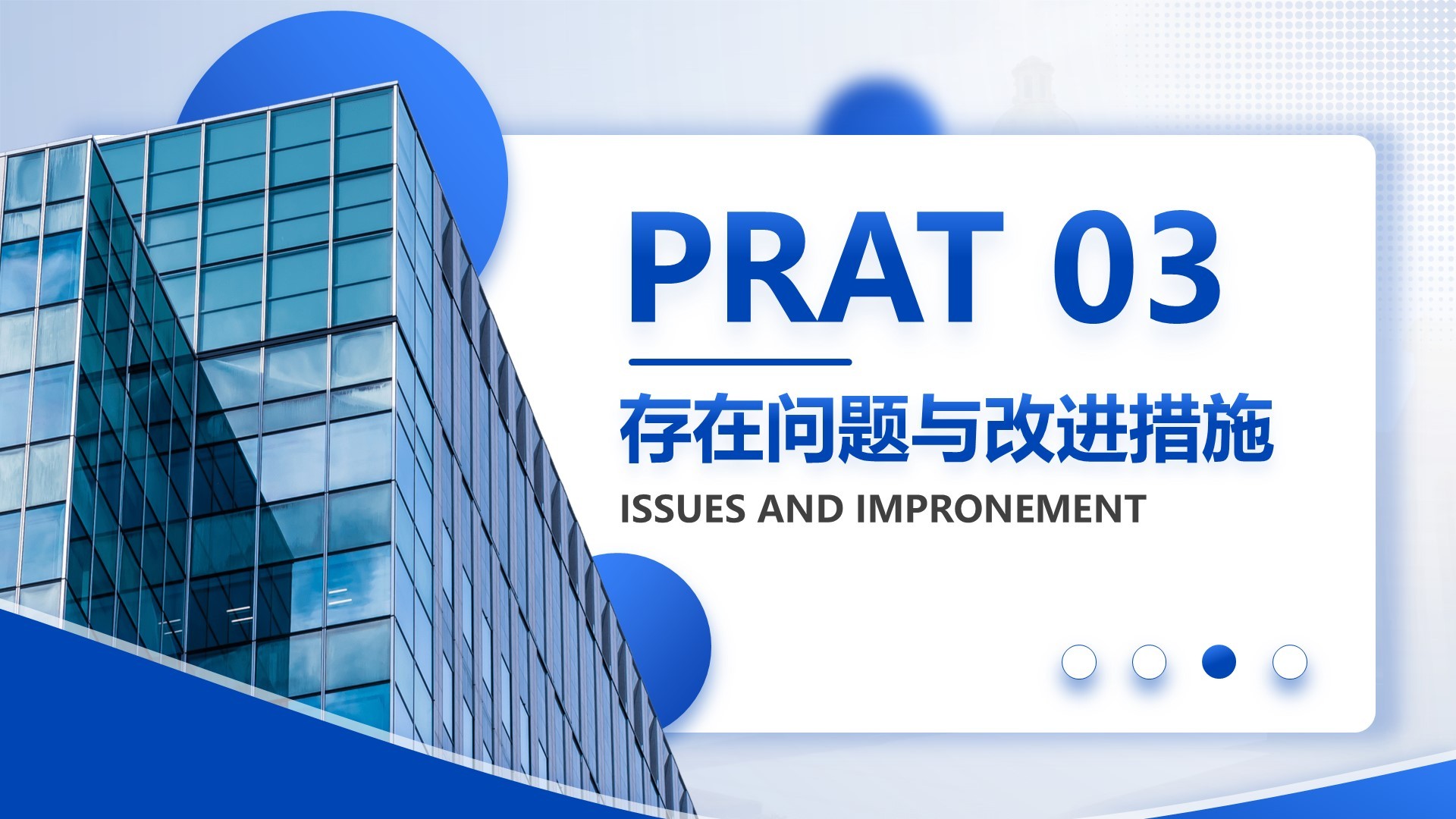 PRAT 03

存在问题与改进措施

ISSUES AND IMPRONEMENT